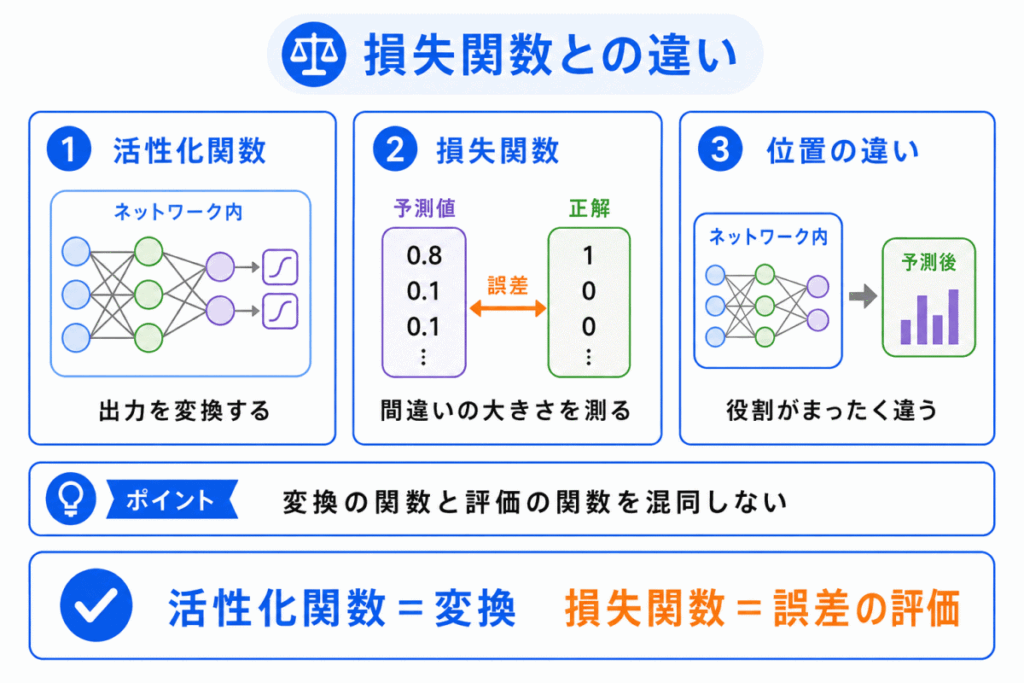 損失関数との違い

1 活性化関数

ネットワーク内

出力を変換する

2 損失関数

予測値

0.8
0.1
0.1
⋮

誤差

正解

1
0
0
⋮

間違いの大きさを測る

3 位置の違い

ネットワーク内

予測後

役割がまったく違う

ポイント 変換の関数と評価の関数を混同しない

活性化関数＝変換 損失関数＝誤差の評価